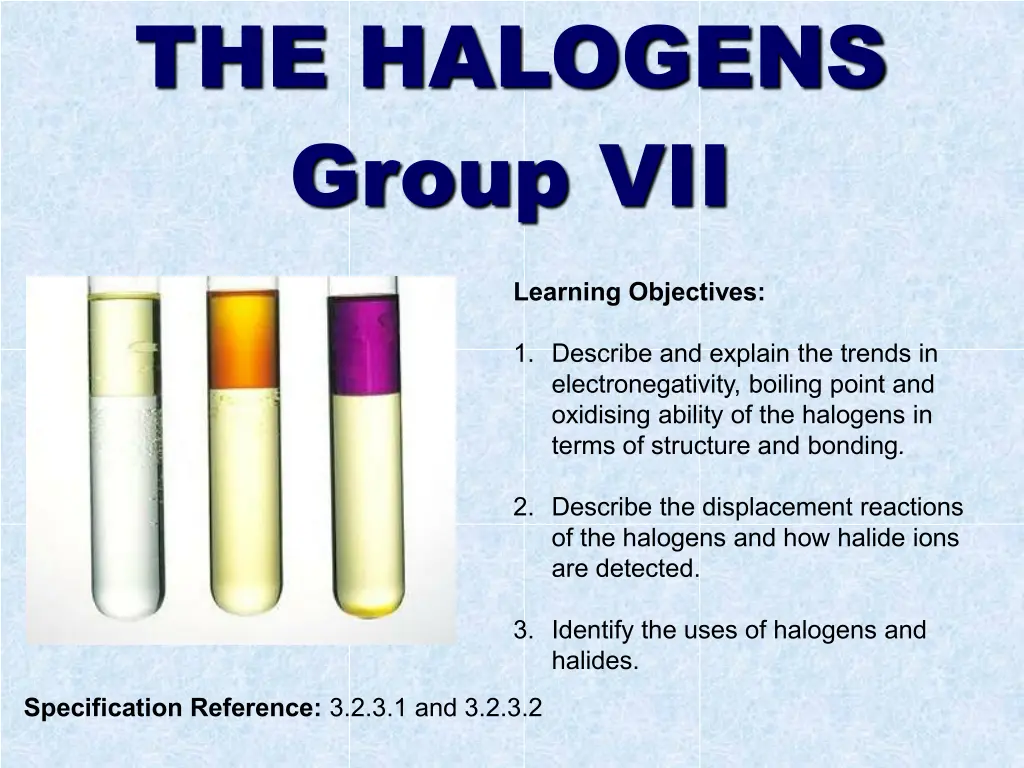 THE HALOGENS
Group VII

Learning Objectives:

1. Describe and explain the trends in electronegativity, boiling point and oxidising ability of the halogens in terms of structure and bonding.

2. Describe the displacement reactions of the halogens and how halide ions are detected.

3. Identify the uses of halogens and halides.

Specification Reference: 3.2.3.1 and 3.2.3.2